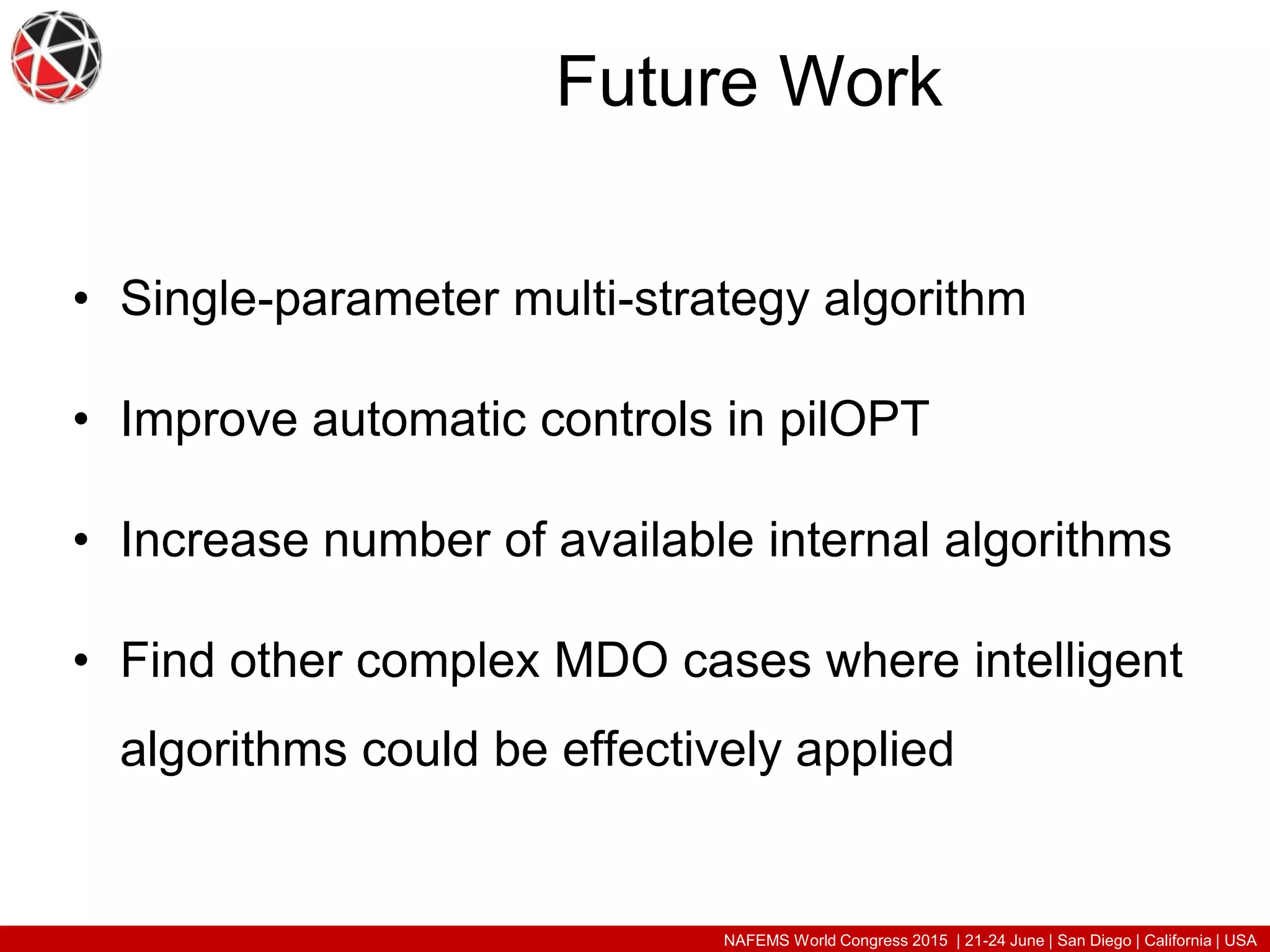 Future Work

• Single-parameter multi-strategy algorithm

• Improve automatic controls in pilOPT

• Increase number of available internal algorithms

• Find other complex MDO cases where intelligent algorithms could be effectively applied

NAFEMS World Congress 2015 | 21-24 June | San Diego | California | USA